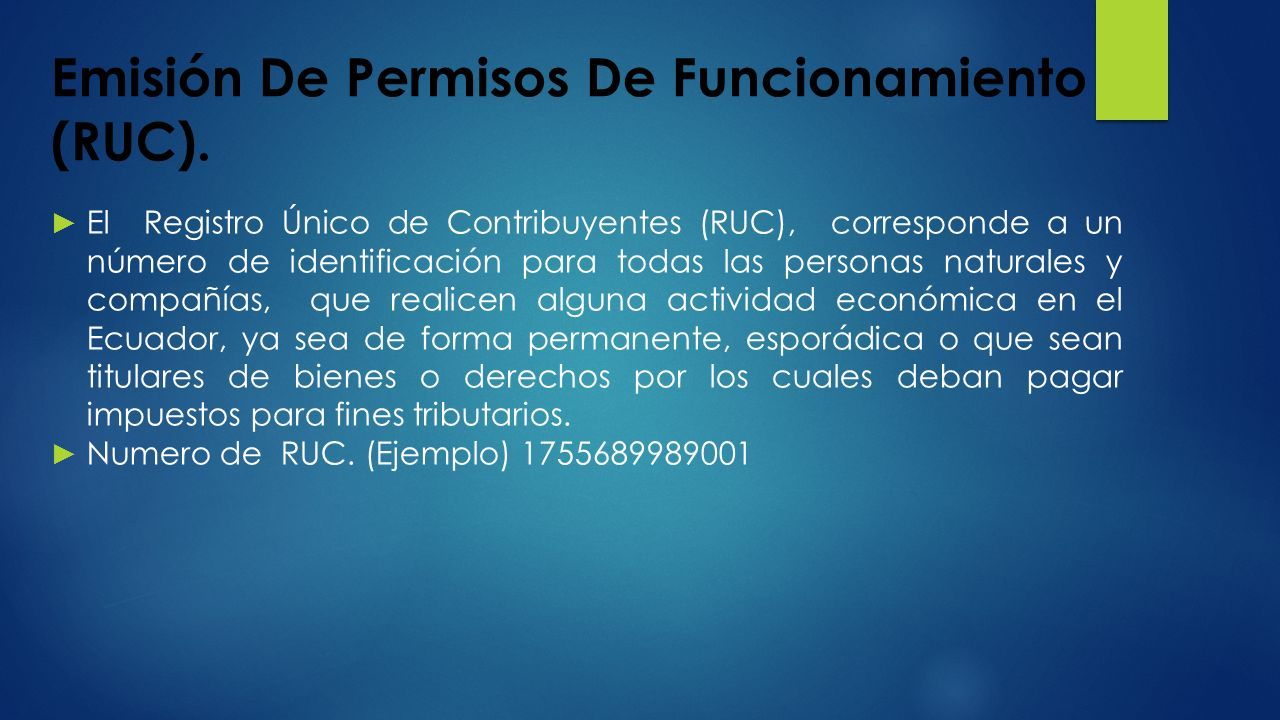 Emisión De Permisos De Funcionamiento (RUC).

► El Registro Único de Contribuyentes (RUC), corresponde a un número de identificación para todas las personas naturales y compañías, que realicen alguna actividad económica en el Ecuador, ya sea de forma permanente, esporádica o que sean titulares de bienes o derechos por los cuales deban pagar impuestos para fines tributarios.

► Numero de RUC. (Ejemplo) 1755689989001